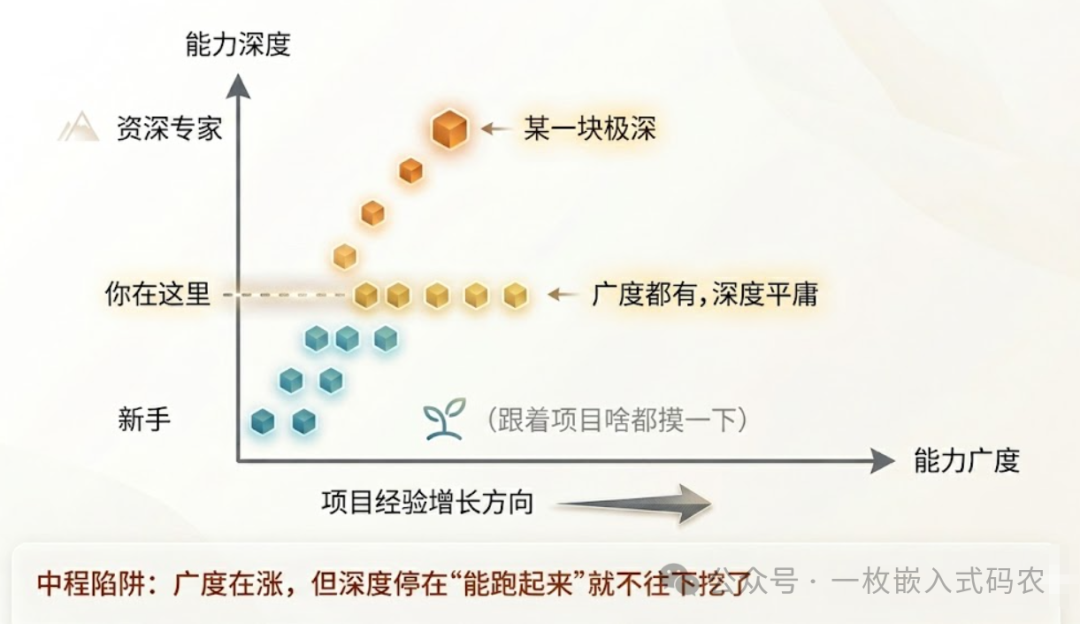 能力深度

资深专家

某一块极深

你在这里

广度都有，深度平庸

新手

（跟着项目啥都摸一下）

能力广度

项目经验增长方向

中程陷阱：广度在涨，但深度停在“能跑起来”就不往下挖了

公众号 · 一枚嵌入式码农